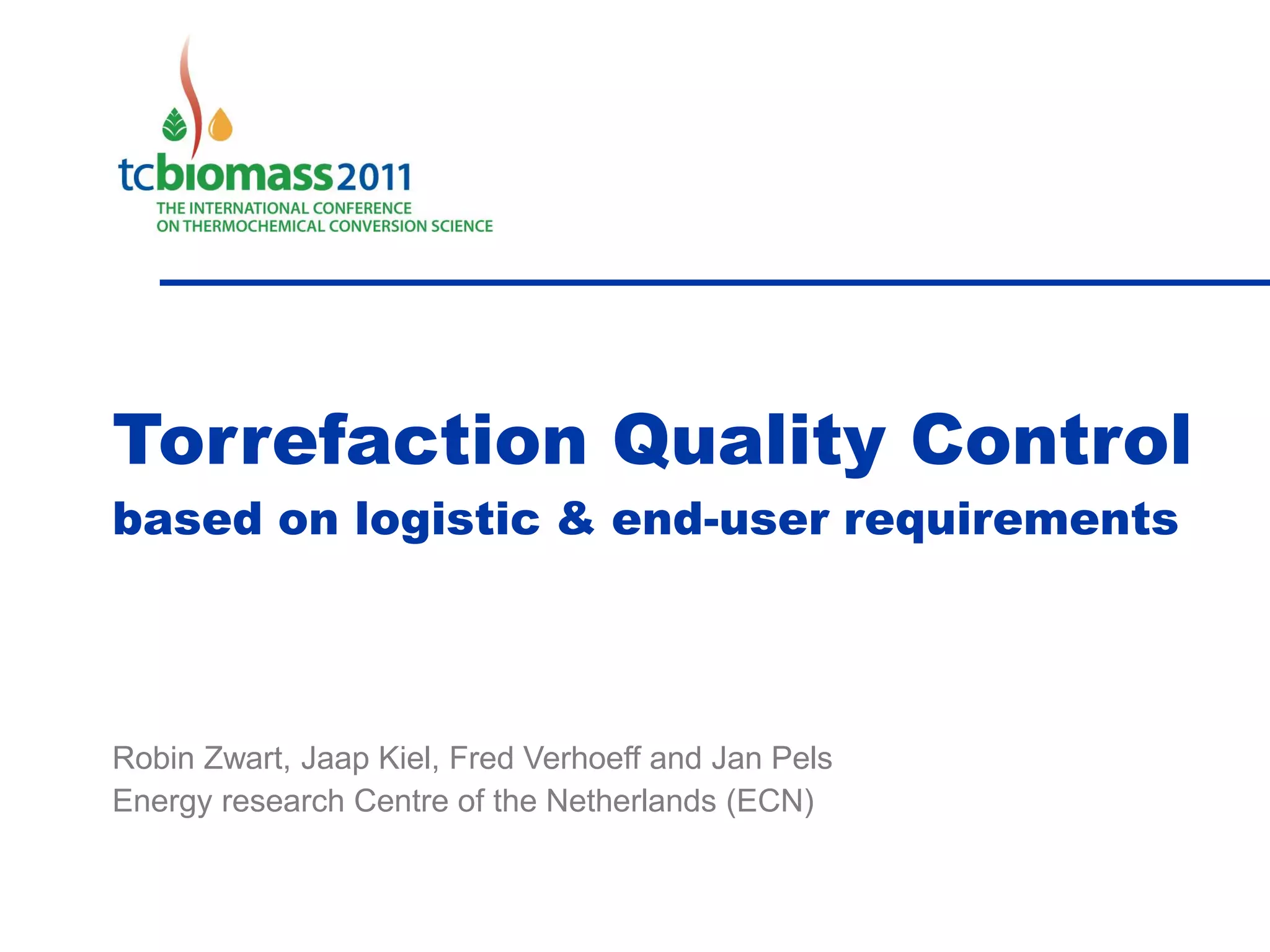 tcbiomass2011
THE INTERNATIONAL CONFERENCE
ON THERMOCHEMICAL CONVERSION SCIENCE

Torrefaction Quality Control
based on logistic & end-user requirements

Robin Zwart, Jaap Kiel, Fred Verhoeff and Jan Pels
Energy research Centre of the Netherlands (ECN)